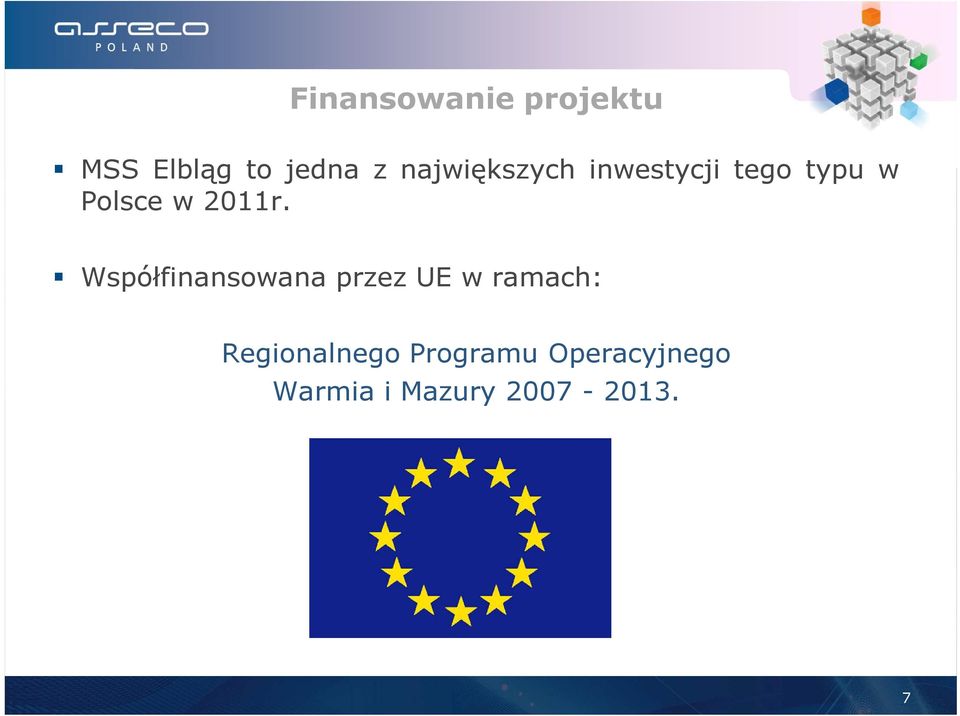 asseco
POLAND

Finansowanie projektu

▪ MSS Elbląg to jedna z największych inwestycji tego typu w Polsce w 2011r.

▪ Współfinansowana przez UE w ramach:

Regionalnego Programu Operacyjnego
Warmia i Mazury 2007 - 2013.

7